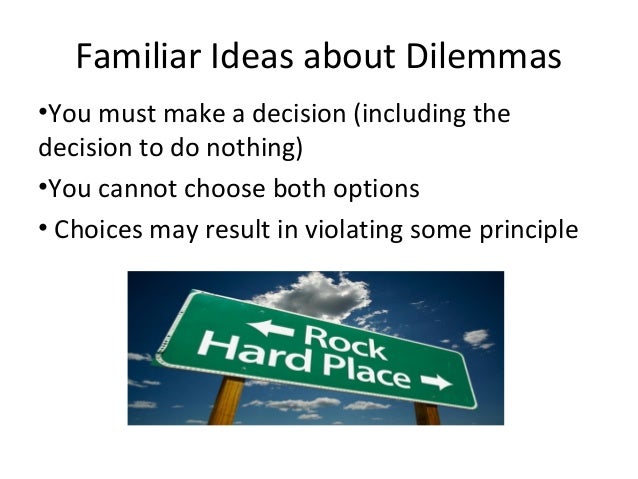 Familiar Ideas about Dilemmas

•You must make a decision (including the decision to do nothing)

•You cannot choose both options

• Choices may result in violating some principle

← Rock
Hard Place →